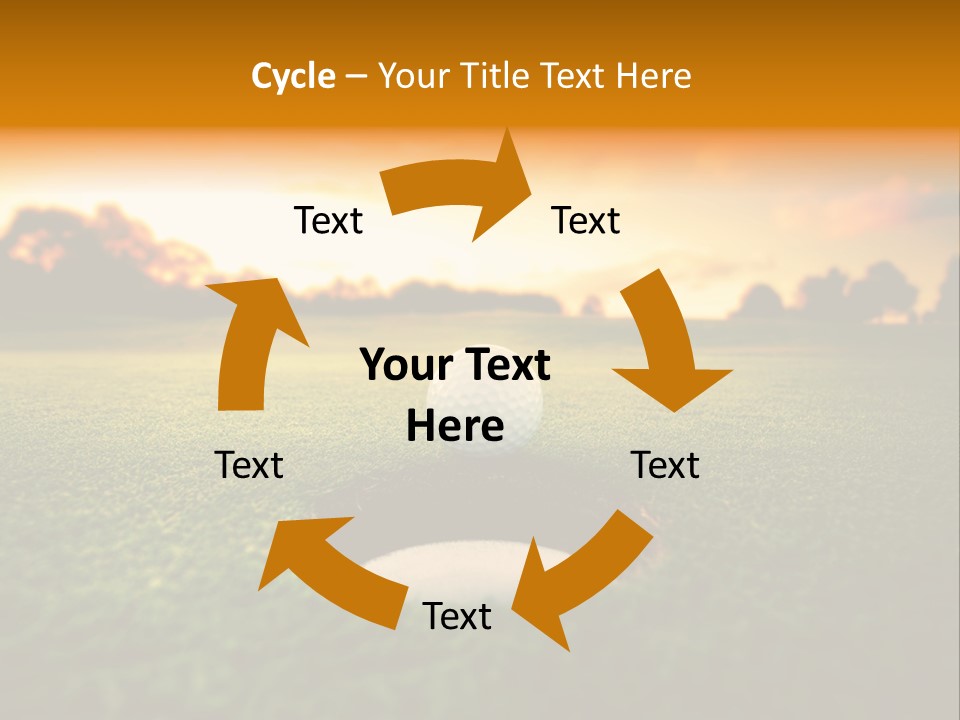 Cycle – Your Title Text Here

Text

Text

Your Text Here

Text

Text

Text